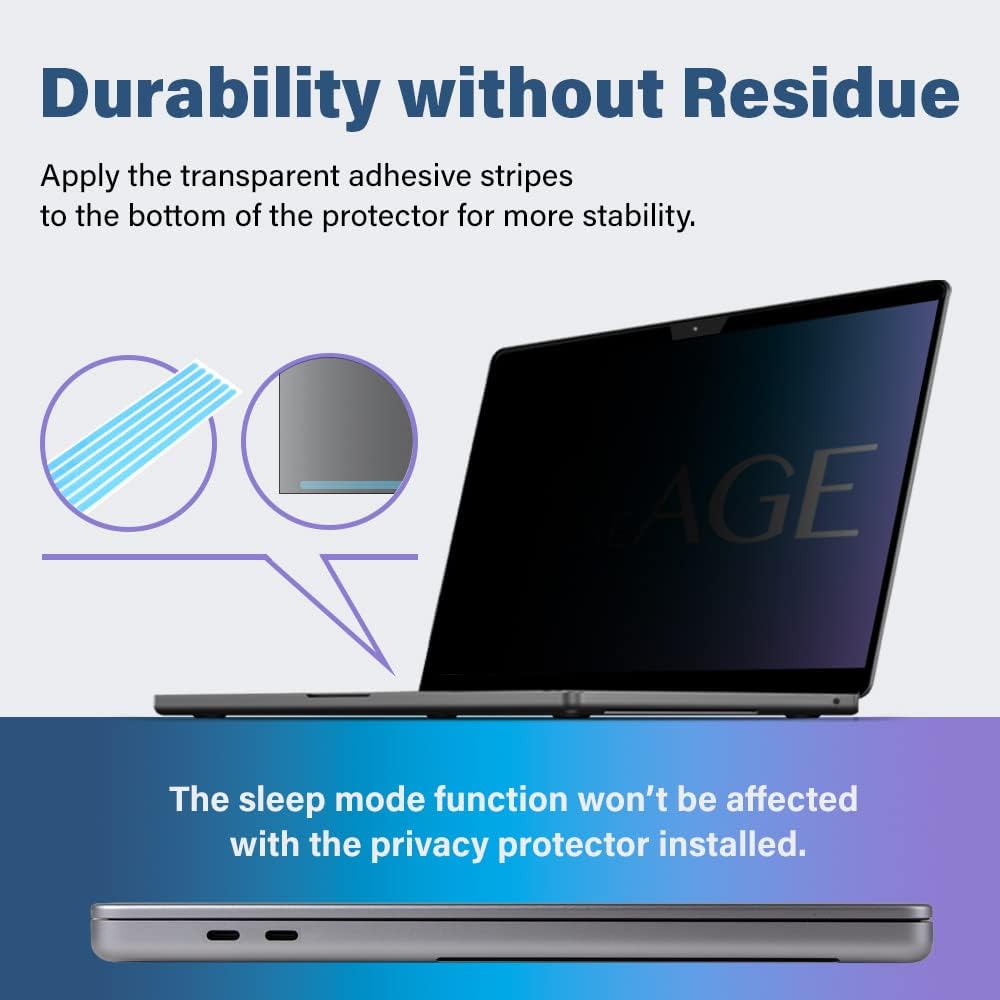 Durability without Residue

Apply the transparent adhesive stripes to the bottom of the protector for more stability.

AGE

The sleep mode function won't be affected with the privacy protector installed.